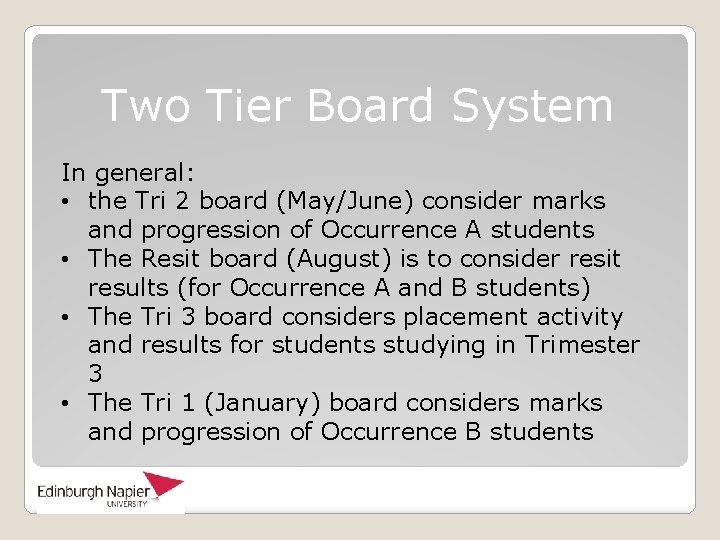 Two Tier Board System

In general:
• the Tri 2 board (May/June) consider marks and progression of Occurrence A students
• The Resit board (August) is to consider resit results (for Occurrence A and B students)
• The Tri 3 board considers placement activity and results for students studying in Trimester 3
• The Tri 1 (January) board considers marks and progression of Occurrence B students

Edinburgh Napier
UNIVERSITY